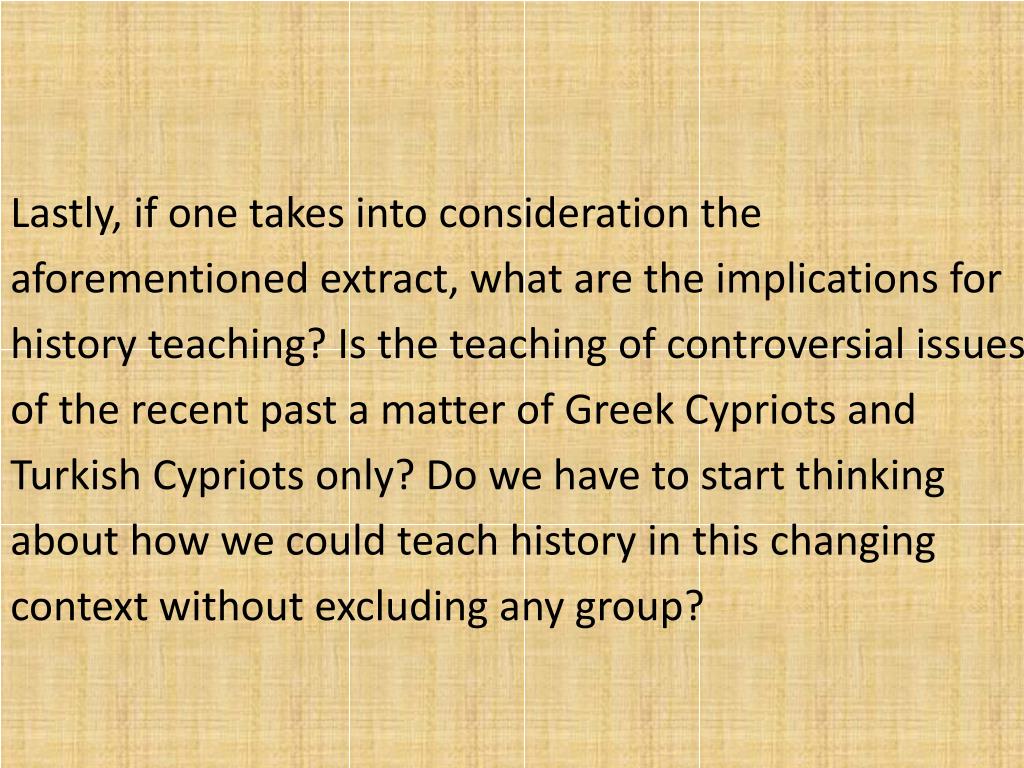 Lastly, if one takes into consideration the aforementioned extract, what are the implications for history teaching? Is the teaching of controversial issues of the recent past a matter of Greek Cypriots and Turkish Cypriots only? Do we have to start thinking about how we could teach history in this changing context without excluding any group?